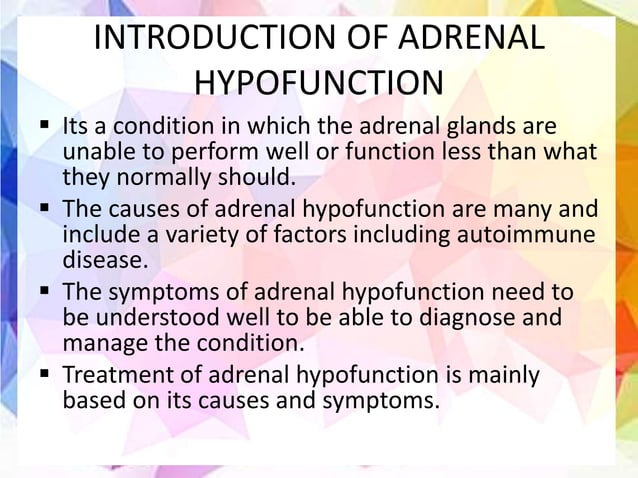 INTRODUCTION OF ADRENAL HYPOFUNCTION

▪ Its a condition in which the adrenal glands are unable to perform well or function less than what they normally should.

▪ The causes of adrenal hypofunction are many and include a variety of factors including autoimmune disease.

▪ The symptoms of adrenal hypofunction need to be understood well to be able to diagnose and manage the condition.

▪ Treatment of adrenal hypofunction is mainly based on its causes and symptoms.